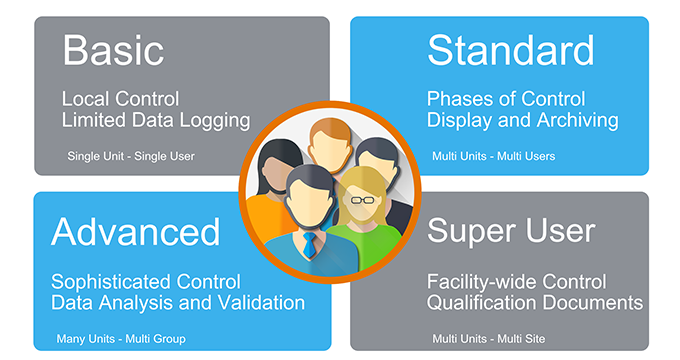 Basic

Local Control
Limited Data Logging

Single Unit - Single User

Standard

Phases of Control
Display and Archiving

Multi Units - Multi Users

Advanced

Sophisticated Control
Data Analysis and Validation

Many Units - Multi Group

Super User

Facility-wide Control
Qualification Documents

Multi Units - Multi Site